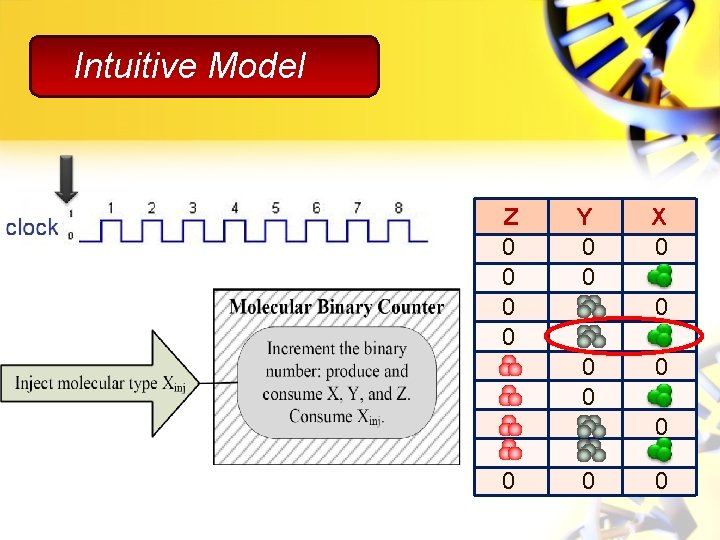 Intuitive Model

clock 1 0 1 2 3 4 5 6 7 8

Inject molecular type $X_{inj}$

Molecular Binary Counter

Increment the binary number: produce and consume X, Y, and Z. Consume $X_{inj}$.

| Z | Y | X |
|---|---|---|
| 0 | 0 | 0 |
| 0 | 0 | |
| 0 | | 0 |
| 0 | | |
| | 0 | 0 |
| | 0 | |
| | | 0 |
| | | |
| 0 | 0 | 0 |